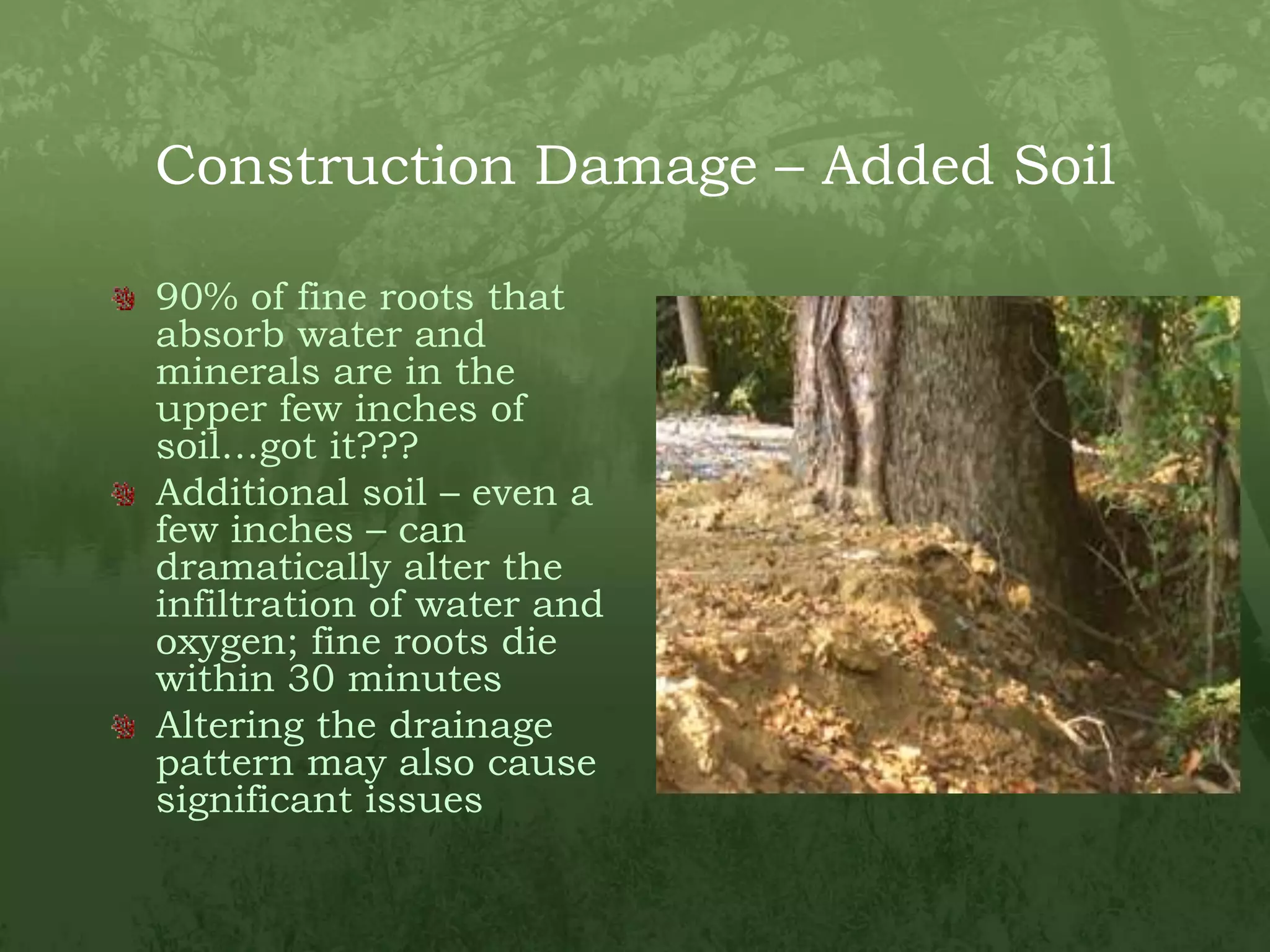 Construction Damage – Added Soil

90% of fine roots that absorb water and minerals are in the upper few inches of soil…got it???

Additional soil – even a few inches – can dramatically alter the infiltration of water and oxygen; fine roots die within 30 minutes

Altering the drainage pattern may also cause significant issues